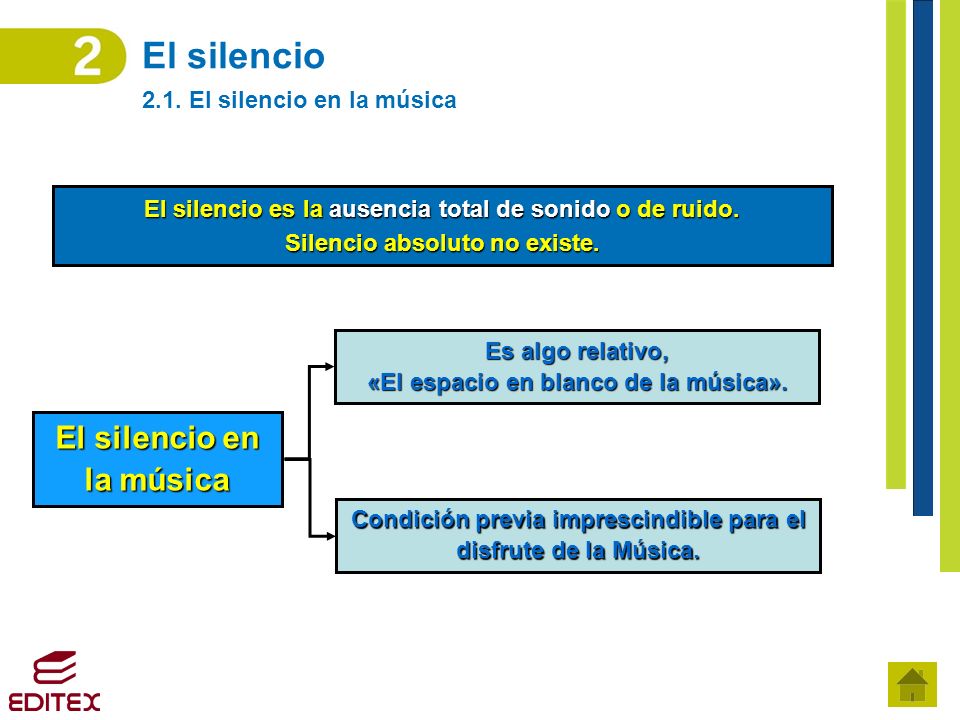 2 El silencio

2.1. El silencio en la música

El silencio es la ausencia total de sonido o de ruido.
Silencio absoluto no existe.

El silencio en la música

Es algo relativo,
«El espacio en blanco de la música».

Condición previa imprescindible para el disfrute de la Música.

EDITEX